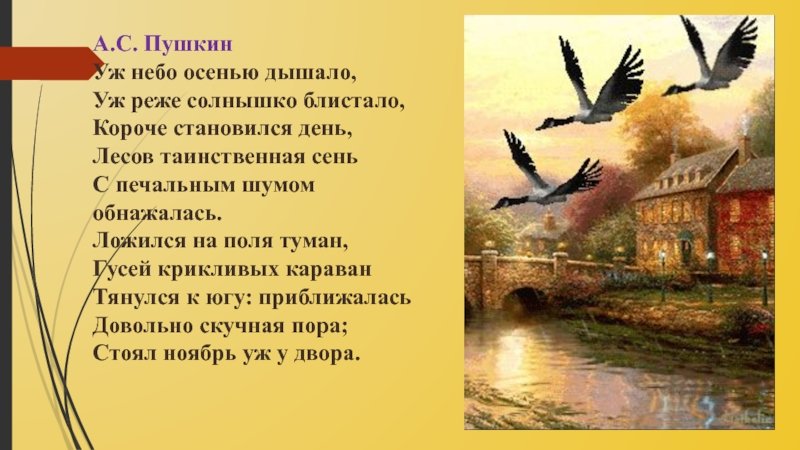 А.С. Пушкин
Уж небо осенью дышало,
Уж реже солнышко блистало,
Короче становился день,
Лесов таинственная сень
С печальным шумом обнажалась.
Ложился на поля туман,
Гусей крикливых караван
Тянулся к югу: приближалась
Довольно скучная пора;
Стоял ноябрь уж у двора.